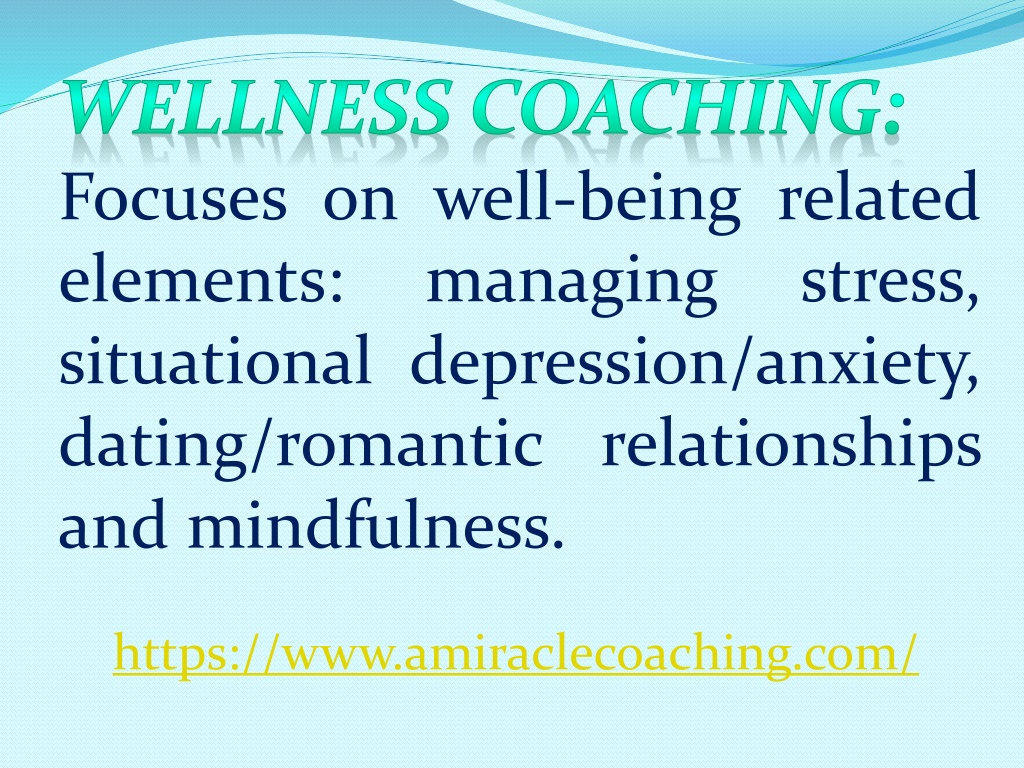 WELLNESS COACHING:

Focuses on well-being related elements: managing stress, situational depression/anxiety, dating/romantic relationships and mindfulness.

https://www.amiraclecoaching.com/